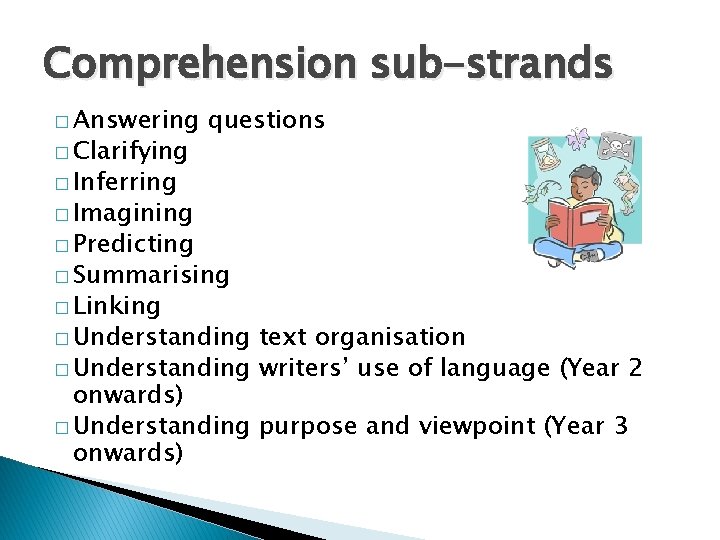 Comprehension sub-strands

□ Answering questions
□ Clarifying
□ Inferring
□ Imagining
□ Predicting
□ Summarising
□ Linking
□ Understanding text organisation
□ Understanding writers' use of language (Year 2 onwards)
□ Understanding purpose and viewpoint (Year 3 onwards)